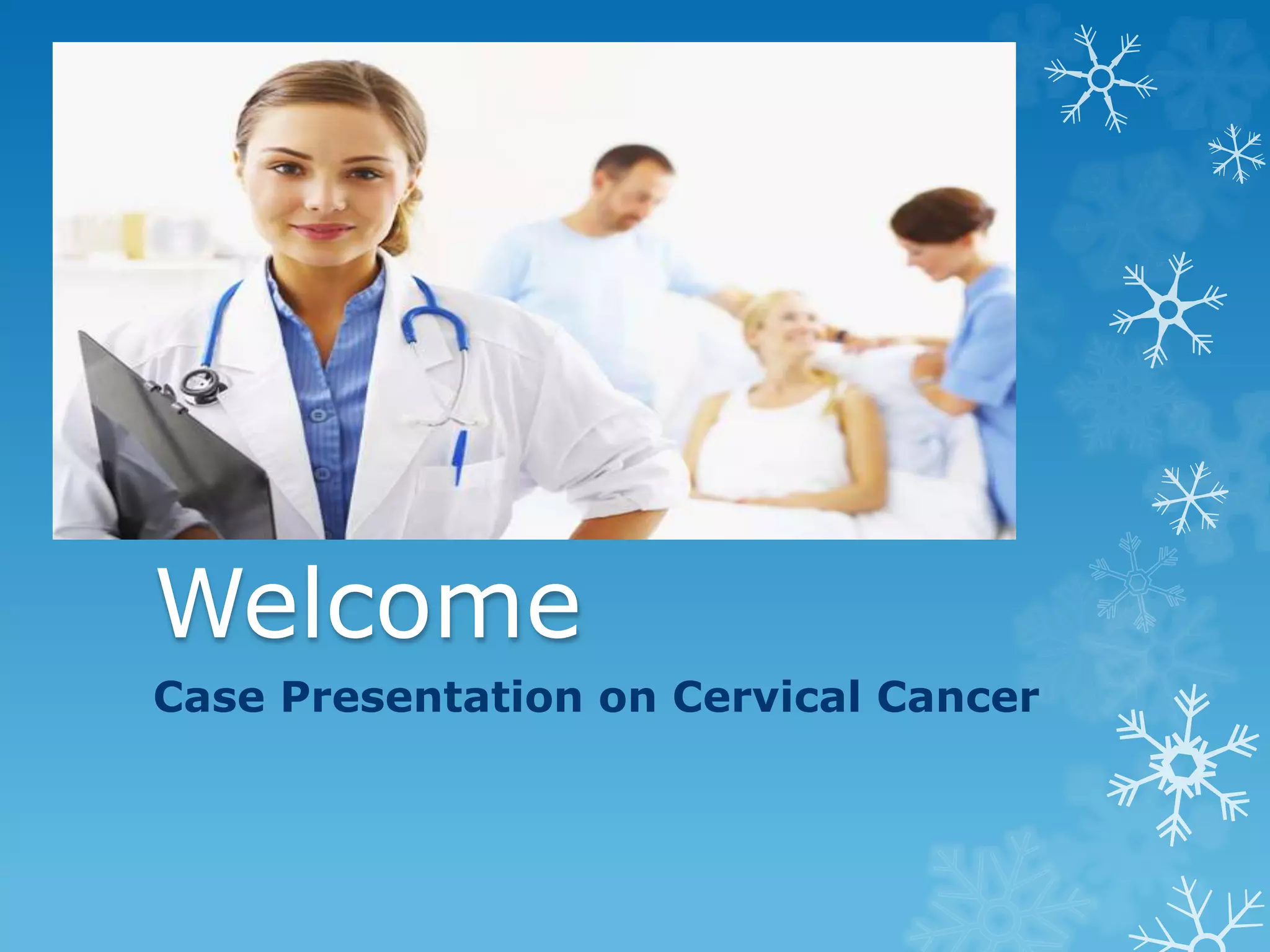 Welcome

Case Presentation on Cervical Cancer